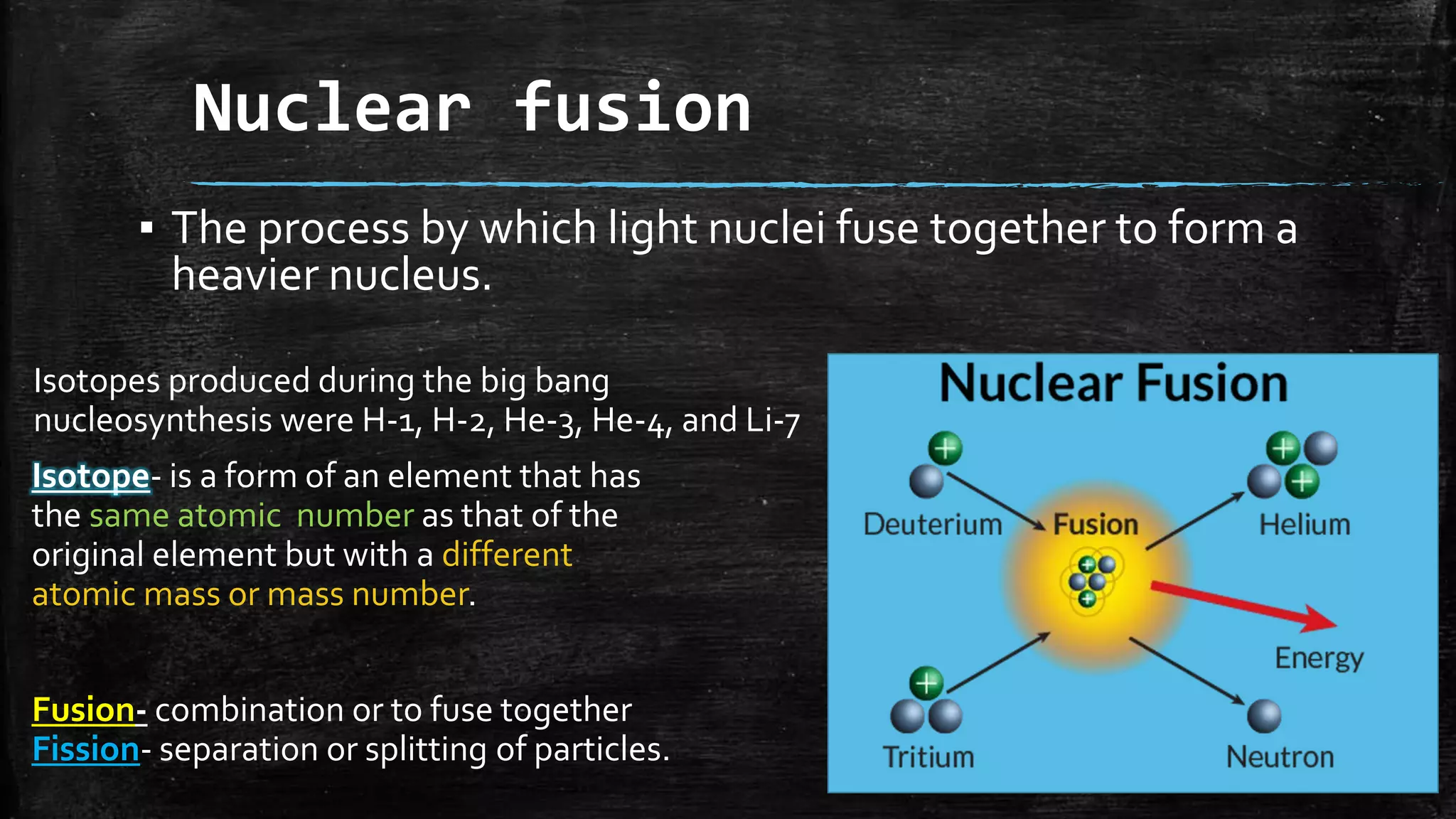 Nuclear fusion

▪ The process by which light nuclei fuse together to form a heavier nucleus.

Isotopes produced during the big bang nucleosynthesis were H-1, H-2, He-3, He-4, and Li-7

Isotope- is a form of an element that has the same atomic number as that of the original element but with a different atomic mass or mass number.

Fusion- combination or to fuse together
Fission- separation or splitting of particles.

Nuclear Fusion

Deuterium

Fusion

Helium

Energy

Tritium

Neutron